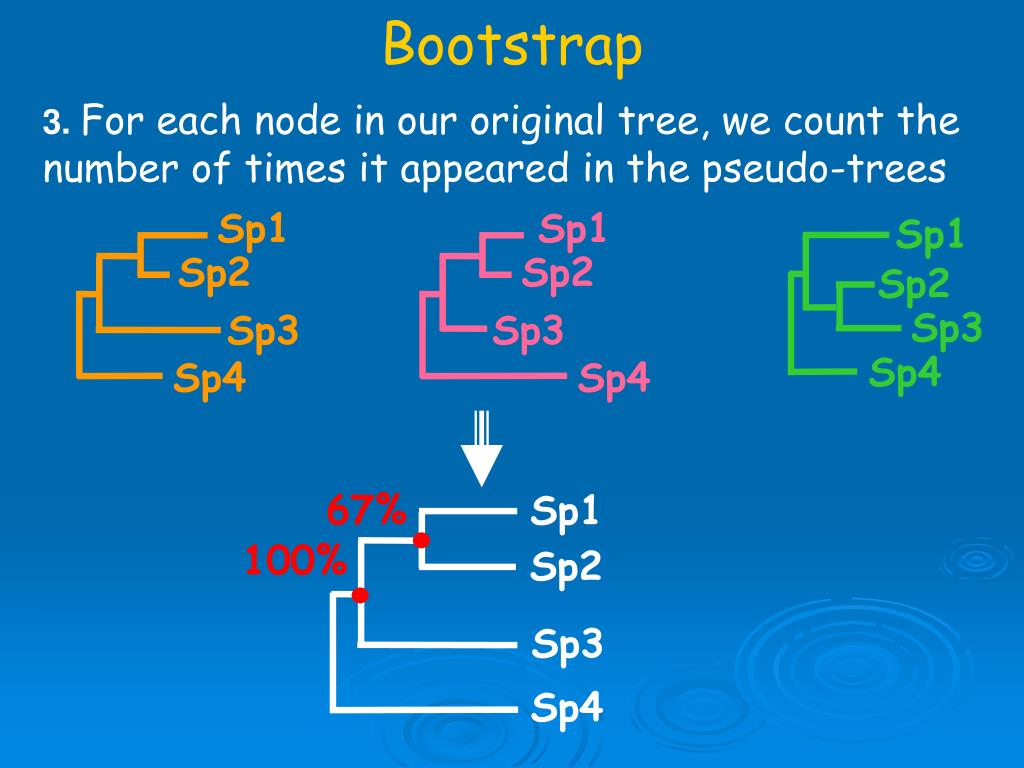 Bootstrap

3. For each node in our original tree, we count the number of times it appeared in the pseudo-trees

Sp1
Sp2
Sp3
Sp4

Sp1
Sp2
Sp3
Sp4

Sp1
Sp2
Sp3
Sp4

67%
100%
Sp1
Sp2
Sp3
Sp4